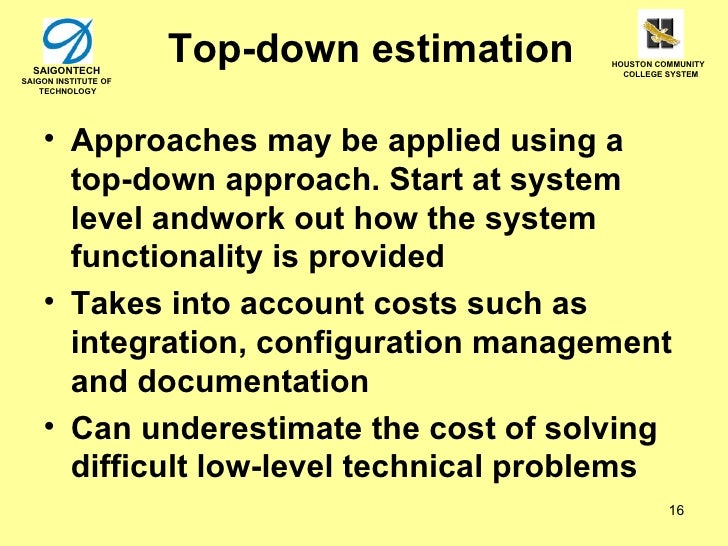 SAIGONTECH
SAIGON INSTITUTE OF TECHNOLOGY

Top-down estimation

HOUSTON COMMUNITY COLLEGE SYSTEM

• Approaches may be applied using a top-down approach. Start at system level andwork out how the system functionality is provided

• Takes into account costs such as integration, configuration management and documentation

• Can underestimate the cost of solving difficult low-level technical problems

16